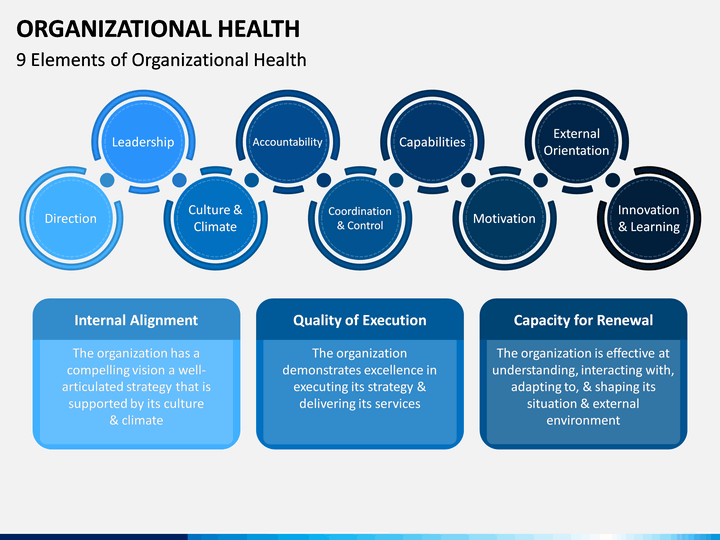 ORGANIZATIONAL HEALTH

9 Elements of Organizational Health

Direction

Leadership

Culture & Climate

Accountability

Coordination & Control

Capabilities

Motivation

External Orientation

Innovation & Learning

Internal Alignment

The organization has a compelling vision a well-articulated strategy that is supported by its culture & climate

Quality of Execution

The organization demonstrates excellence in executing its strategy & delivering its services

Capacity for Renewal

The organization is effective at understanding, interacting with, adapting to, & shaping its situation & external environment